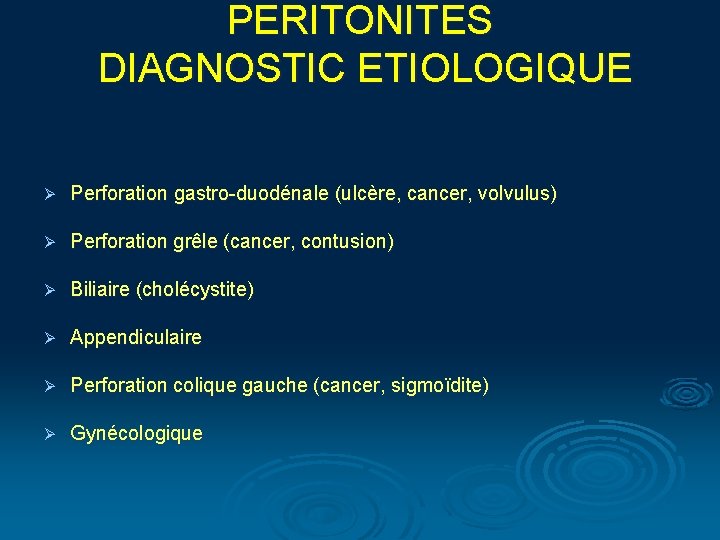 PERITONITES
DIAGNOSTIC ETIOLOGIQUE

➢ Perforation gastro-duodénale (ulcère, cancer, volvulus)

➢ Perforation grêle (cancer, contusion)

➢ Biliaire (cholécystite)

➢ Appendiculaire

➢ Perforation colique gauche (cancer, sigmoïdite)

➢ Gynécologique